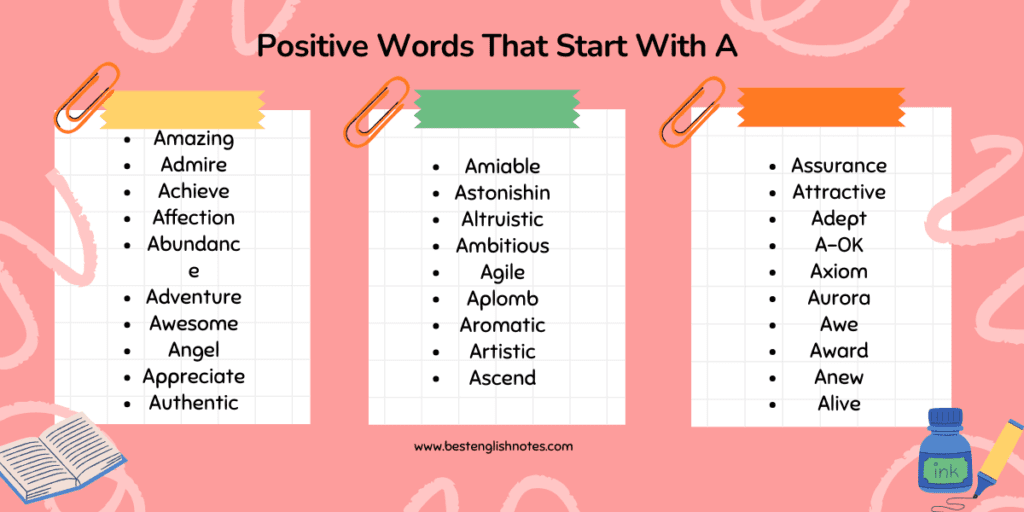 Positive Words That Start With A

- Amazing
- Admire
- Achieve
- Affection
- Abundance
- Adventure
- Awesome
- Angel
- Appreciate
- Authentic

- Amiable
- Astonishin
- Altruistic
- Ambitious
- Agile
- Aplomb
- Aromatic
- Artistic
- Ascend

- Assurance
- Attractive
- Adept
- A-OK
- Axiom
- Aurora
- Awe
- Award
- Anew
- Alive

www.bestenglishnotes.com

ink